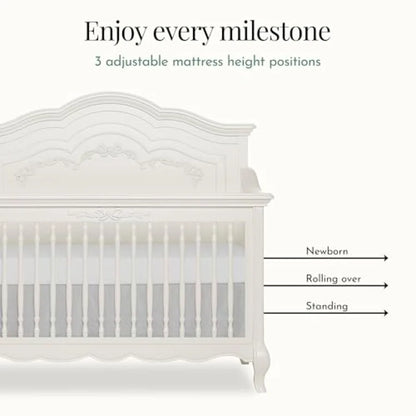 Enjoy every milestone

3 adjustable mattress height positions

Newborn

Rolling over

Standing